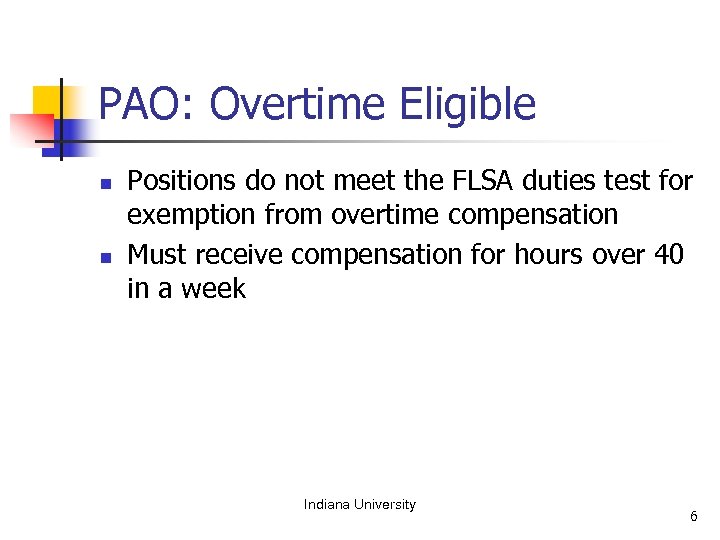 PAO: Overtime Eligible

- Positions do not meet the FLSA duties test for exemption from overtime compensation
- Must receive compensation for hours over 40 in a week

Indiana University

6